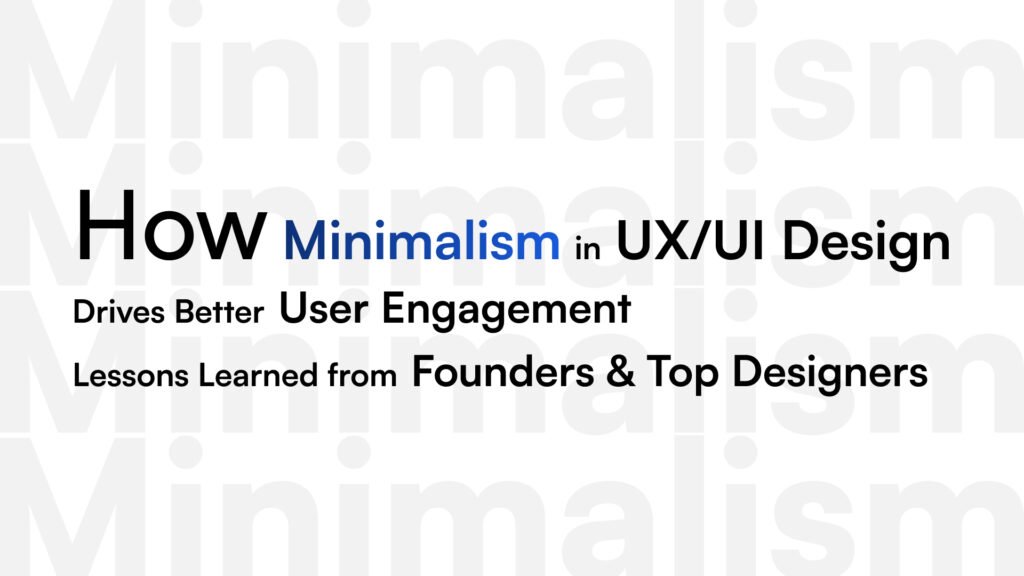 Minimalism
Minimalism
Minimalism
Minimalism
Minimalism

How Minimalism in UX/UI Design
Drives Better User Engagement
Lessons Learned from Founders & Top Designers